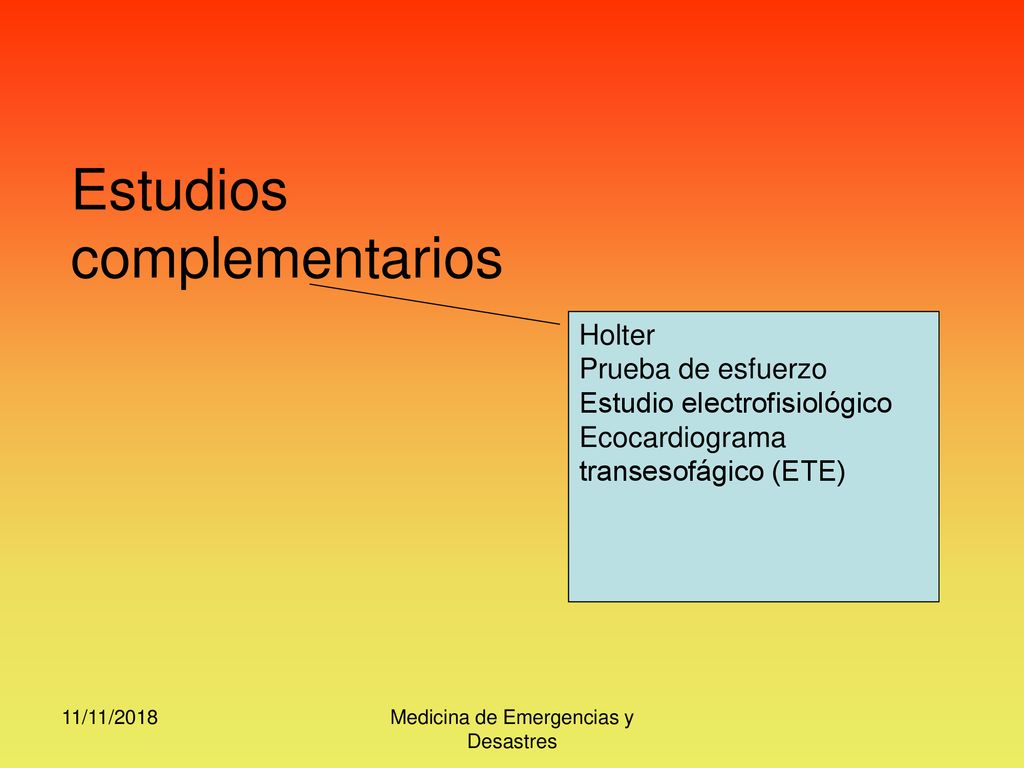 Estudios complementarios

Holter
Prueba de esfuerzo
Estudio electrofisiológico
Ecocardiograma transesofágico (ETE)

11/11/2018

Medicina de Emergencias y Desastres